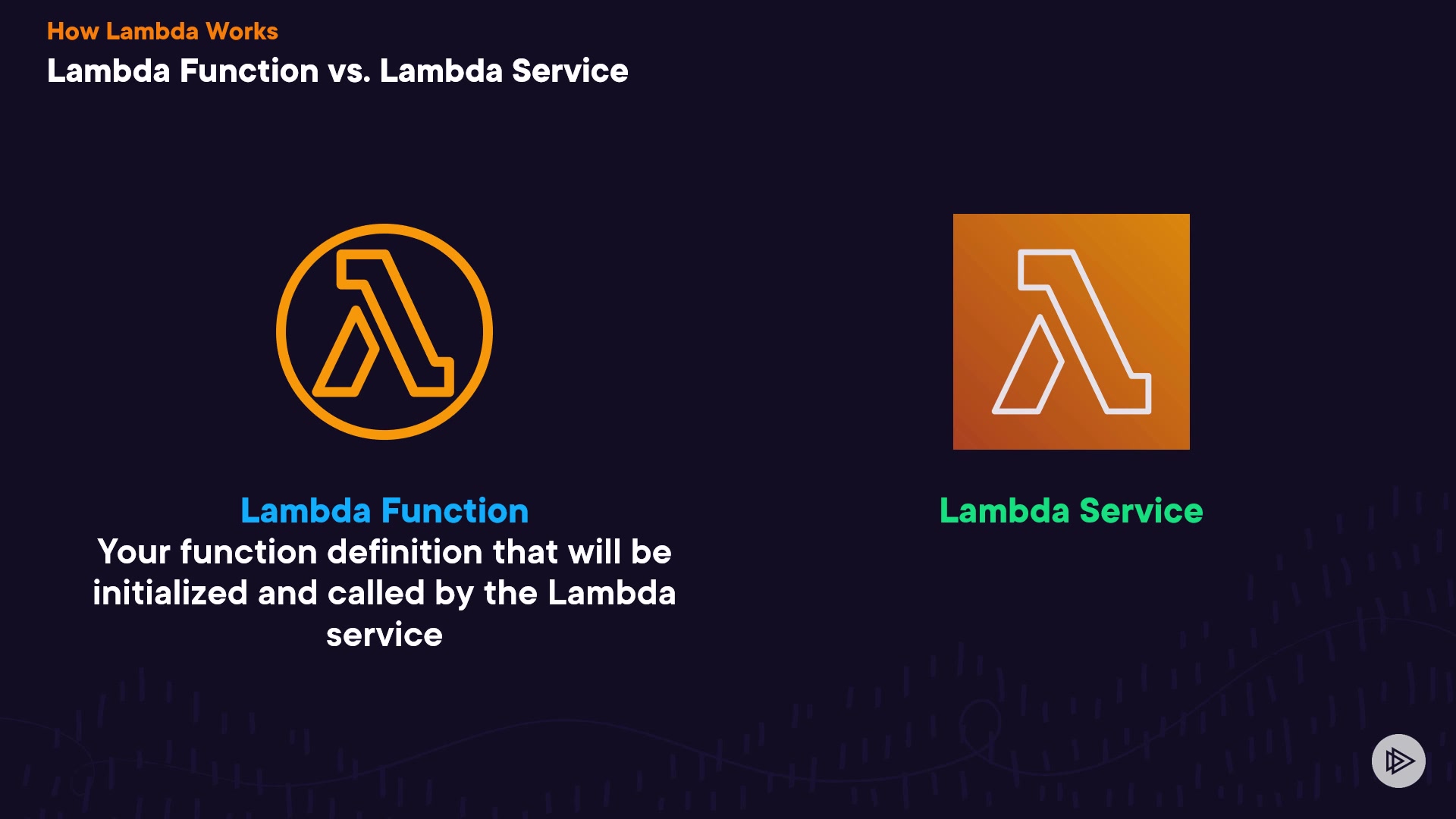 How Lambda Works
Lambda Function vs. Lambda Service

Lambda Function
Your function definition that will be initialized and called by the Lambda service

Lambda Service